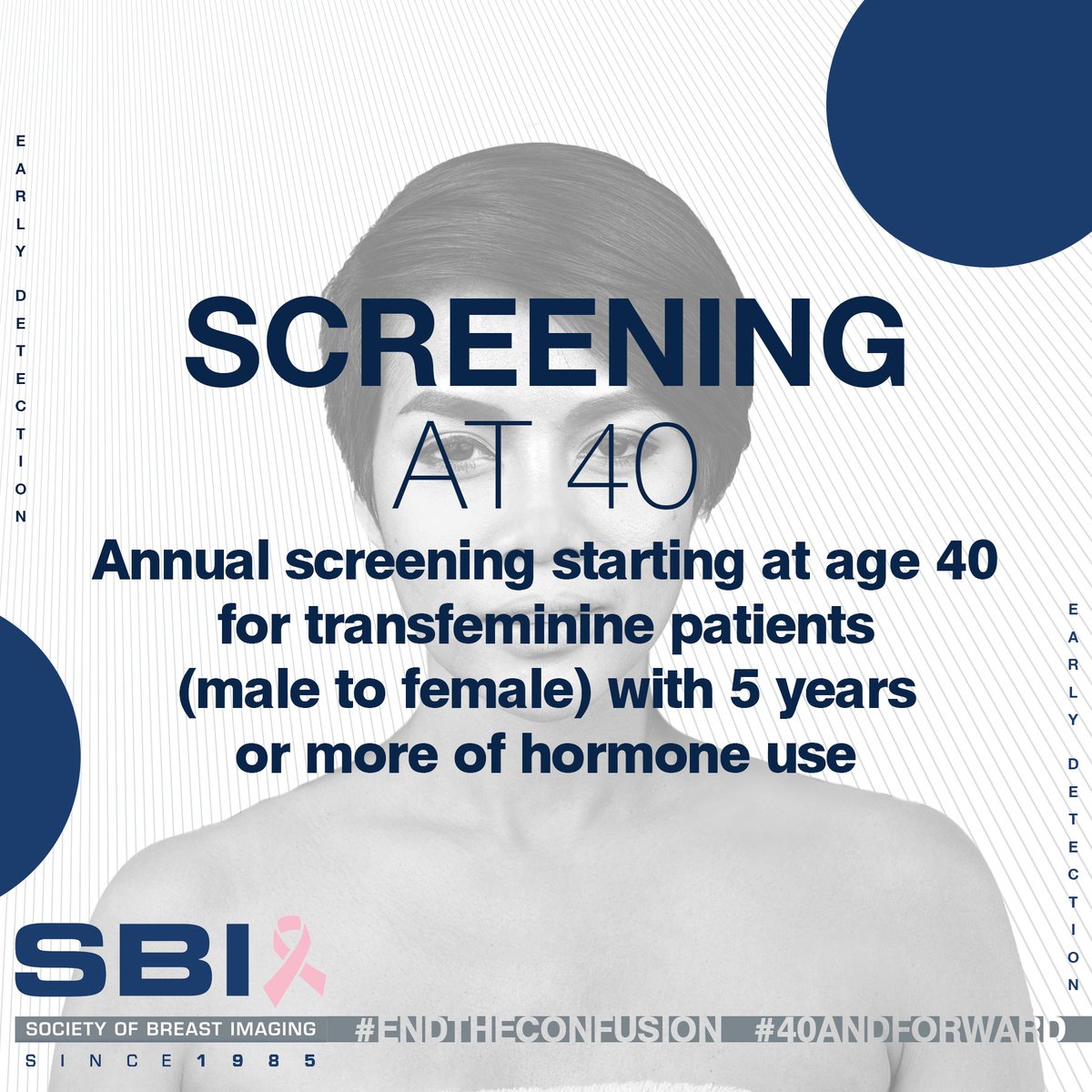 EARLY DETECTION

SCREENING

AT 40

Annual screening starting at age 40 for transfeminine patients (male to female) with 5 years or more of hormone use

EARLY DETECTION

SBI

SOCIETY OF BREAST IMAGING

SINCE 1985

#ENDTHECONFUSION #40ANDFORWARD